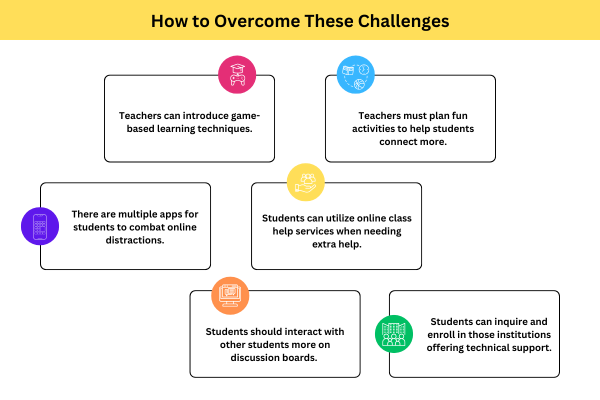 How to Overcome These Challenges

Teachers can introduce game-based learning techniques.

Teachers must plan fun activities to help students connect more.

There are multiple apps for students to combat online distractions.

Students can utilize online class help services when needing extra help.

Students should interact with other students more on discussion boards.

Students can inquire and enroll in those institutions offering technical support.